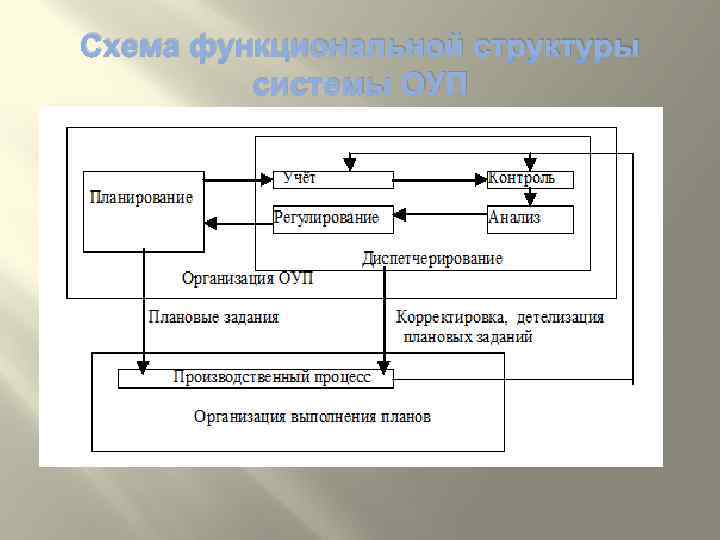 Схема функциональной структуры системы ОУП

Планирование

Учёт

Контроль

Регулирование

Анализ

Диспетчерирование

Организация ОУП

Плановые задания

Корректировка, детелизация плановых заданий

Производственный процесс

Организация выполнения планов